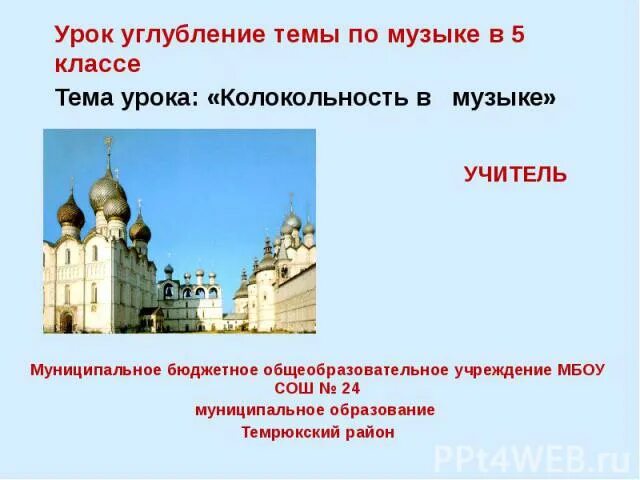 Урок углубление темы по музыке в 5 классе

Тема урока: «Колокольность в музыке»

УЧИТЕЛЬ

Муниципальное бюджетное общеобразовательное учреждение МБОУ СОШ № 24

муниципальное образование

Темрюкский район

PPt4WEB.ru